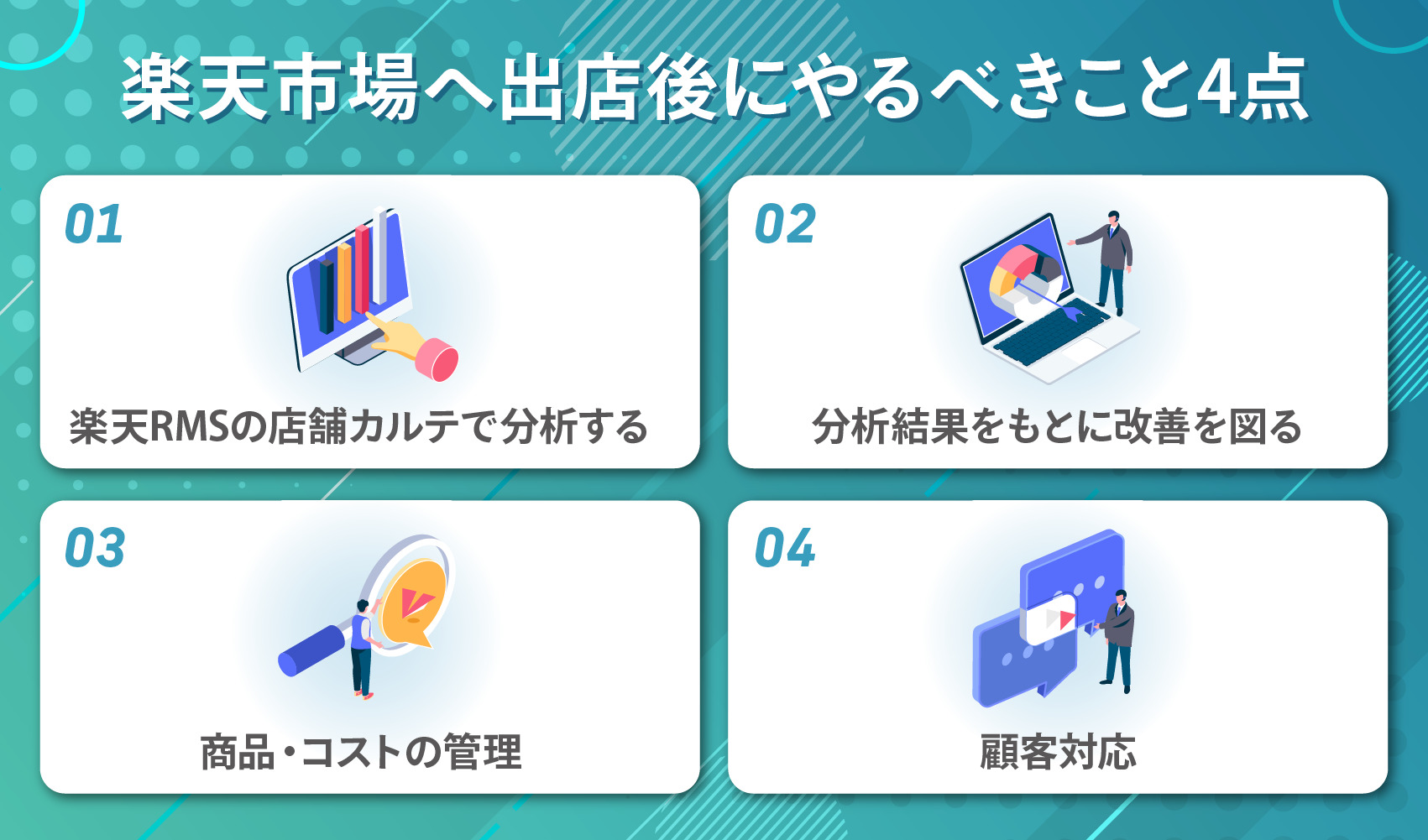 楽天市場へ出店後にやるべきこと4点

01
楽天RMSの店舗カルテで分析する

02
分析結果をもとに改善を図る

03
商品・コストの管理

04
顧客対応